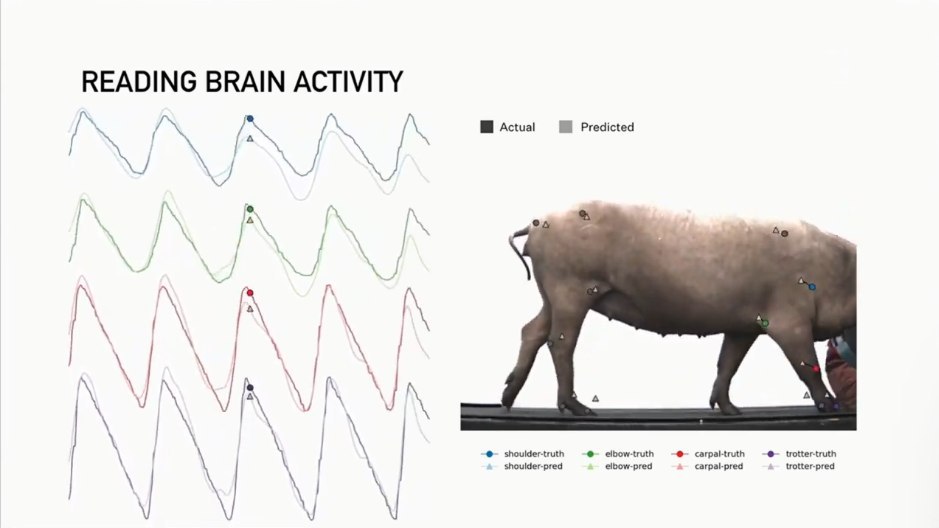 READING BRAIN ACTIVITY

Actual Predicted

shoulder-truth
shoulder-pred
elbow-truth
elbow-pred
carpal-truth
carpal-pred
trotter-truth
trotter-pred